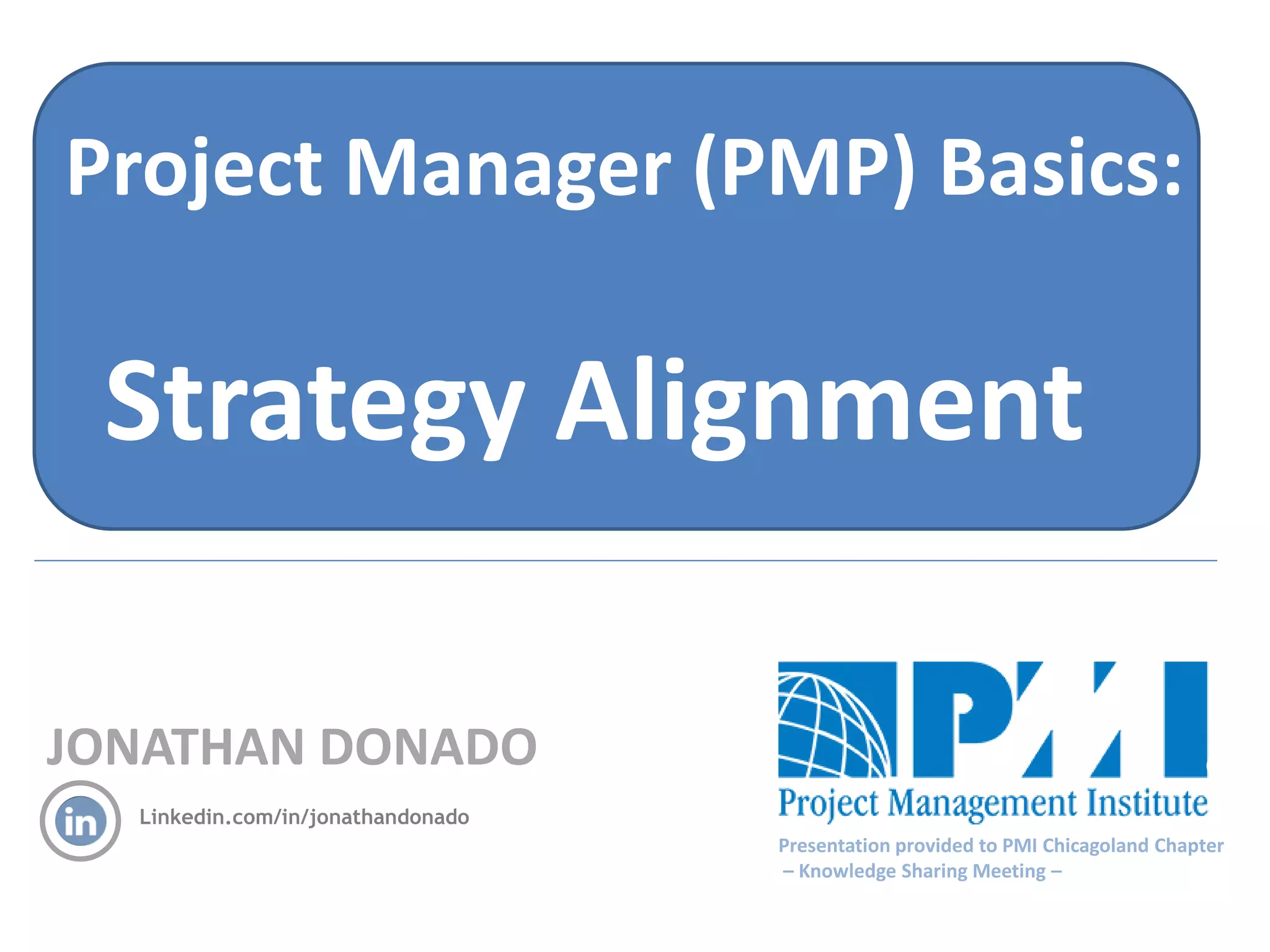 Project Manager (PMP) Basics:

Strategy Alignment

JONATHAN DONADO

in

Linkedin.com/in/jonathandonado

PMI

Project Management Institute

Presentation provided to PMI Chicagoland Chapter – Knowledge Sharing Meeting –